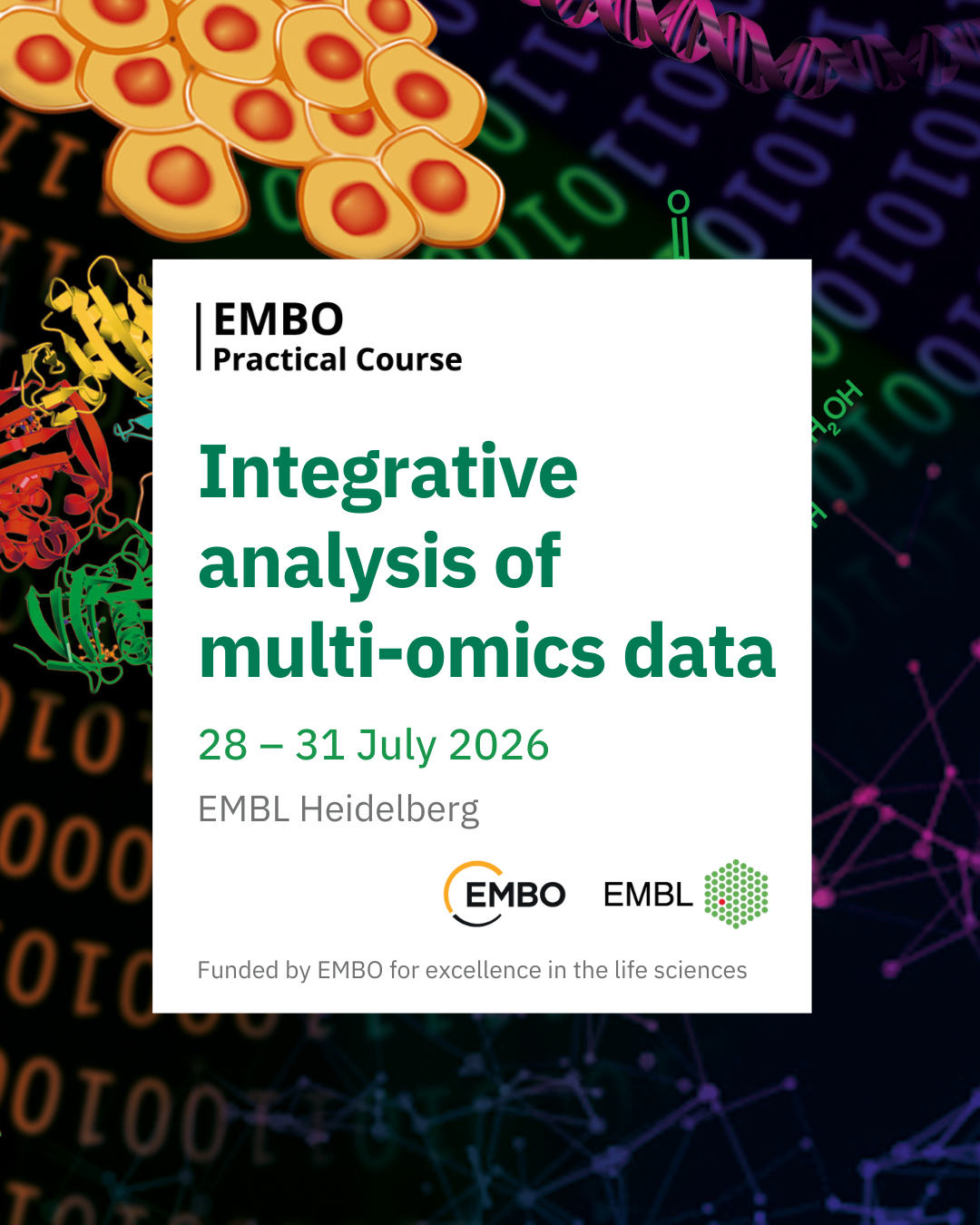 EMBO
Practical Course

Integrative analysis of multi-omics data

28 – 31 July 2026

EMBL Heidelberg

EMBO EMBL

Funded by EMBO for excellence in the life sciences